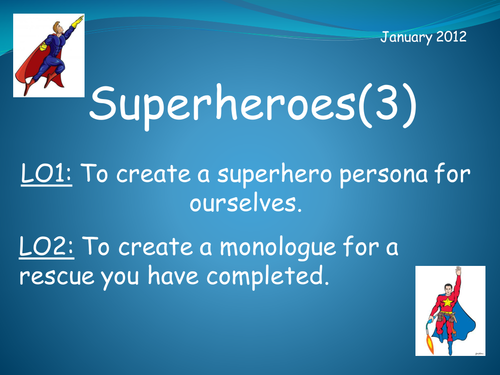 January 2012

Superheroes(3)

LO1: To create a superhero persona for ourselves.

LO2: To create a monologue for a rescue you have completed.